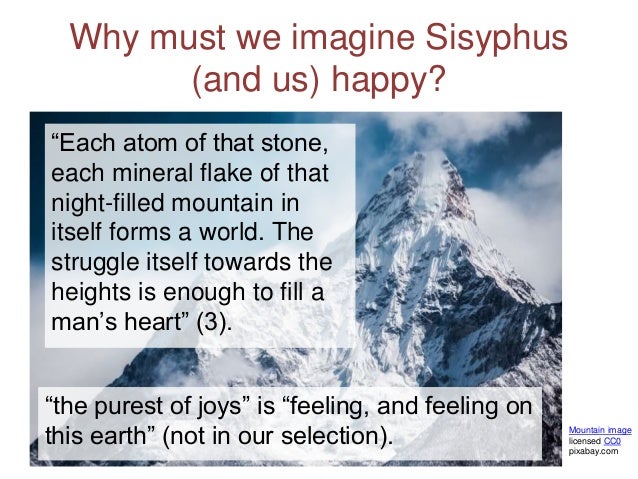 Why must we imagine Sisyphus (and us) happy?

“Each atom of that stone, each mineral flake of that night-filled mountain in itself forms a world. The struggle itself towards the heights is enough to fill a man’s heart” (3).

“the purest of joys” is “feeling, and feeling on this earth” (not in our selection).

Mountain image licensed CC0 pixabay.com